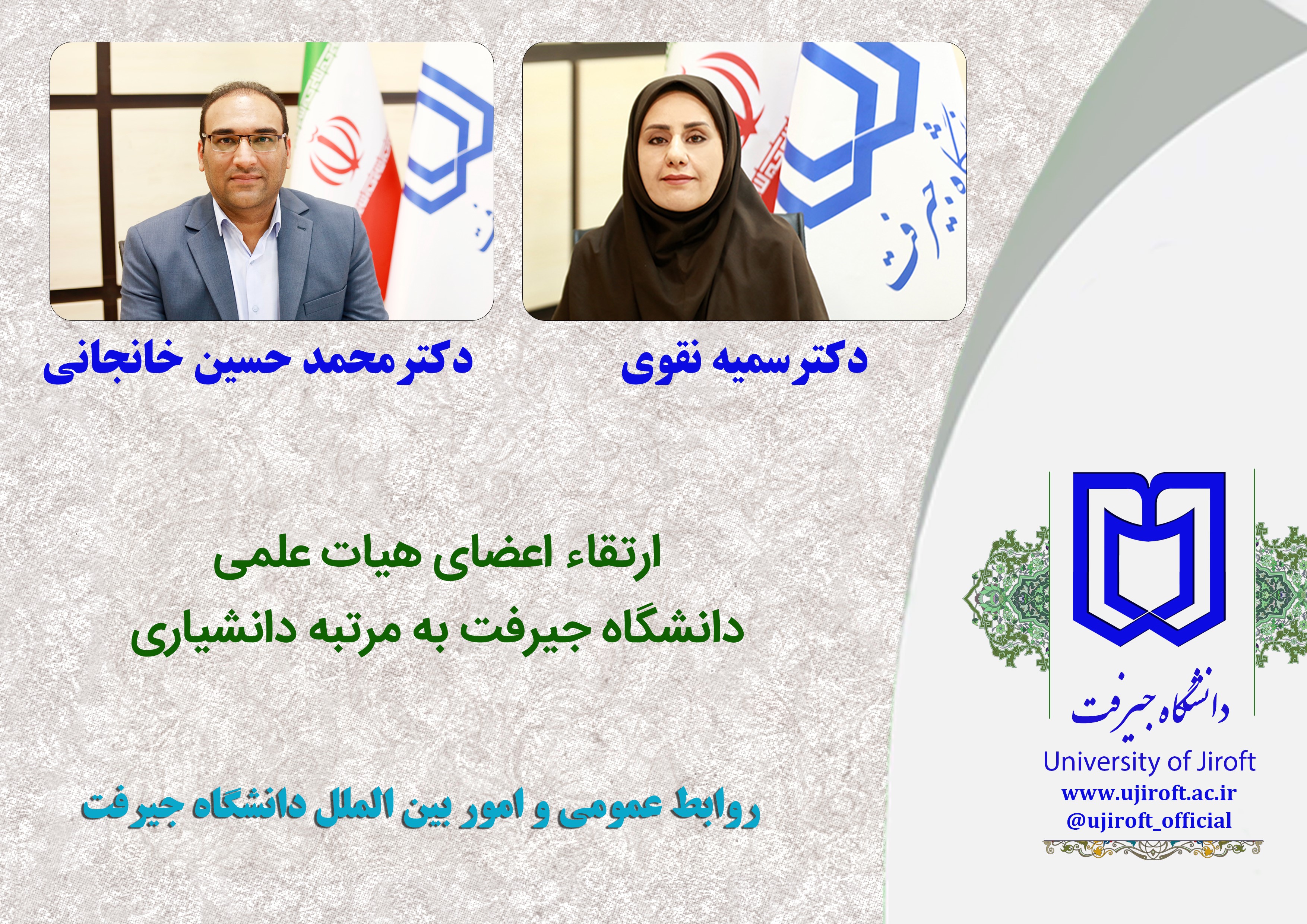 دکتر سمیه نقوی

دکتر محمد حسین خانجانی

ارتقاء اعضای هیات علمی
دانشگاه جیرفت به مرتبه دانشیاری

روابط عمومی و امور بین الملل دانشگاه جیرفت

دانشگاه جیرفت
University of Jiroft
www.ujiroft.ac.ir
@ujiroft_official